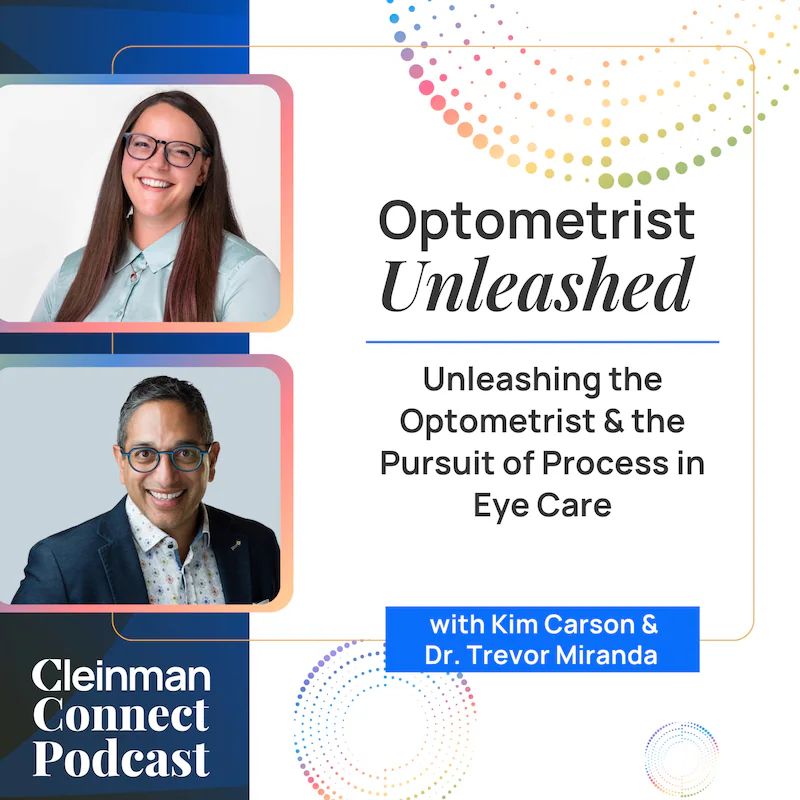 Optometrist
Unleashed

Unleashing the Optometrist & the Pursuit of Process in Eye Care

with Kim Carson & Dr. Trevor Miranda

Cleinman Connect Podcast